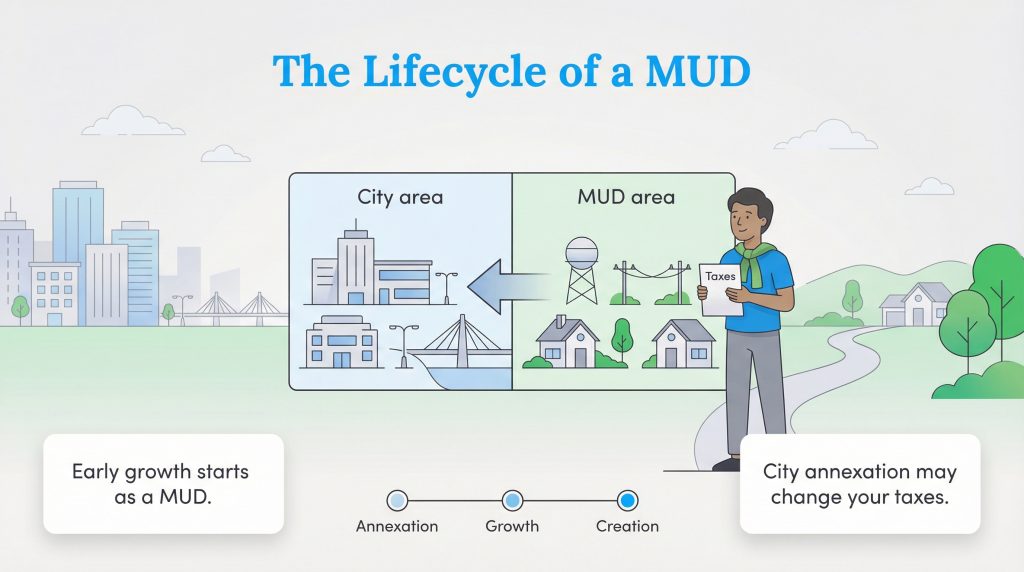 The Lifecycle of a MUD

City area

MUD area

Taxes

Early growth starts as a MUD.

Annexation

Growth

Creation

City annexation may change your taxes.